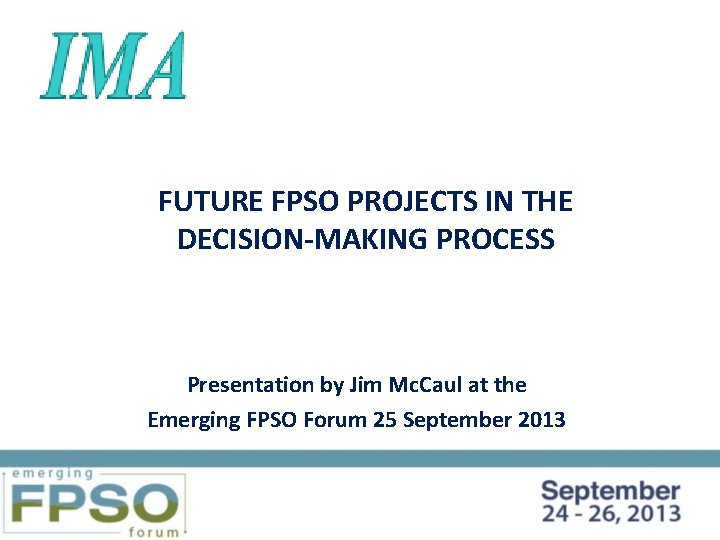 IMA

FUTURE FPSO PROJECTS IN THE DECISION-MAKING PROCESS

Presentation by Jim McCaul at the
Emerging FPSO Forum 25 September 2013

emerging
FPSO
forum

September
24 - 26, 2013